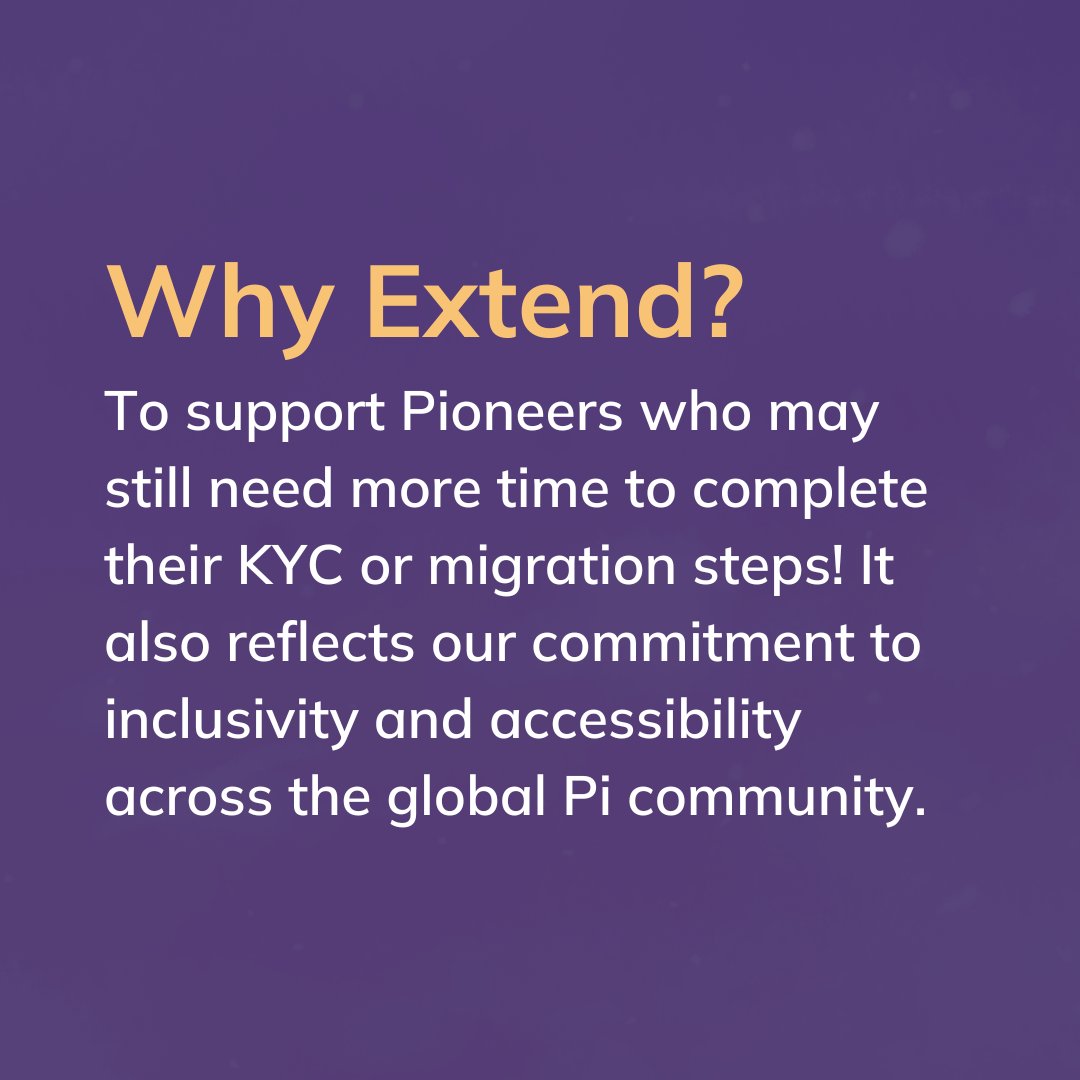 Why Extend?

To support Pioneers who may still need more time to complete their KYC or migration steps! It also reflects our commitment to inclusivity and accessibility across the global Pi community.